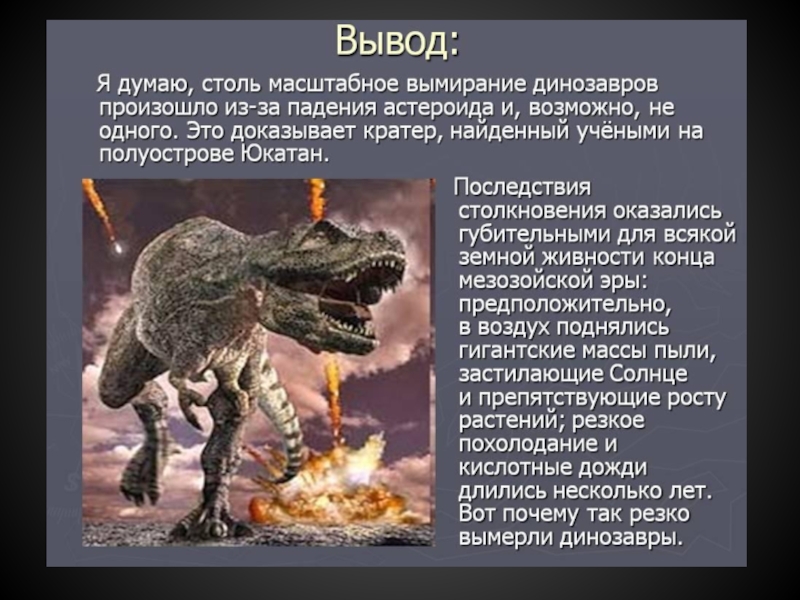 Вывод:

Я думаю, столь масштабное вымирание динозавров произошло из-за падения астероида и, возможно, не одного. Это доказывает кратер, найденный учёными на полуострове Юкатан.

Последствия столкновения оказались губительными для всякой земной живности конца мезозойской эры: предположительно, в воздух поднялись гигантские массы пыли, застилающие Солнце и препятствующие росту растений; резкое похолодание и кислотные дожди длились несколько лет. Вот почему так резко вымерли динозавры.